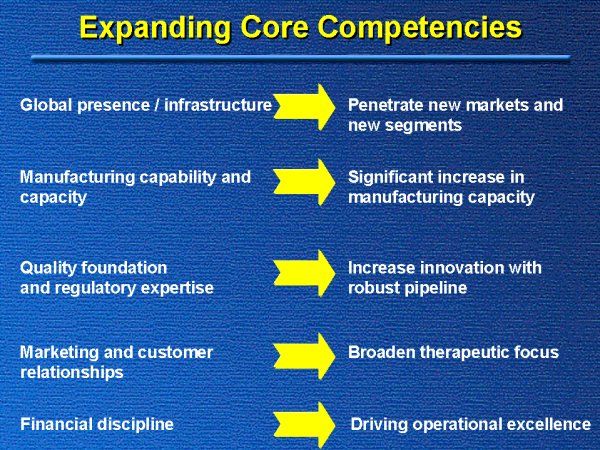 Expanding Core Competencies

Global presence / infrastructure

Penetrate new markets and new segments

Manufacturing capability and capacity

Significant increase in manufacturing capacity

Quality foundation and regulatory expertise

Increase innovation with robust pipeline

Marketing and customer relationships

Broaden therapeutic focus

Financial discipline

Driving operational excellence